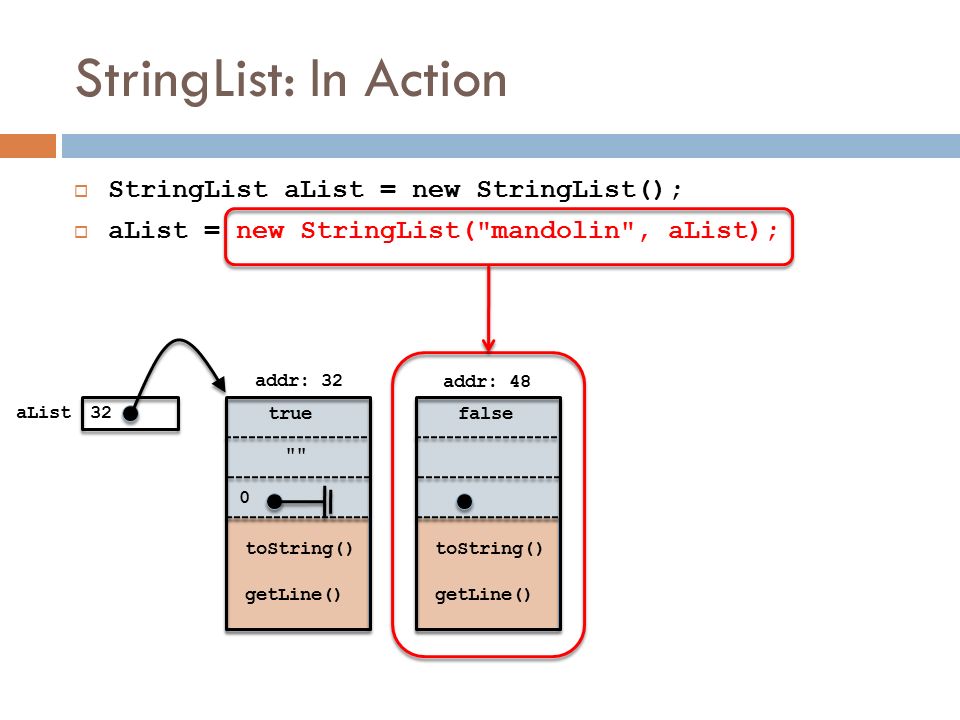 StringList: In Action

StringList aList = new StringList();

aList = new StringList("mandolin", aList);

aList 32

addr: 32

true

""

0

toString()

getLine()

addr: 48

false

toString()

getLine()